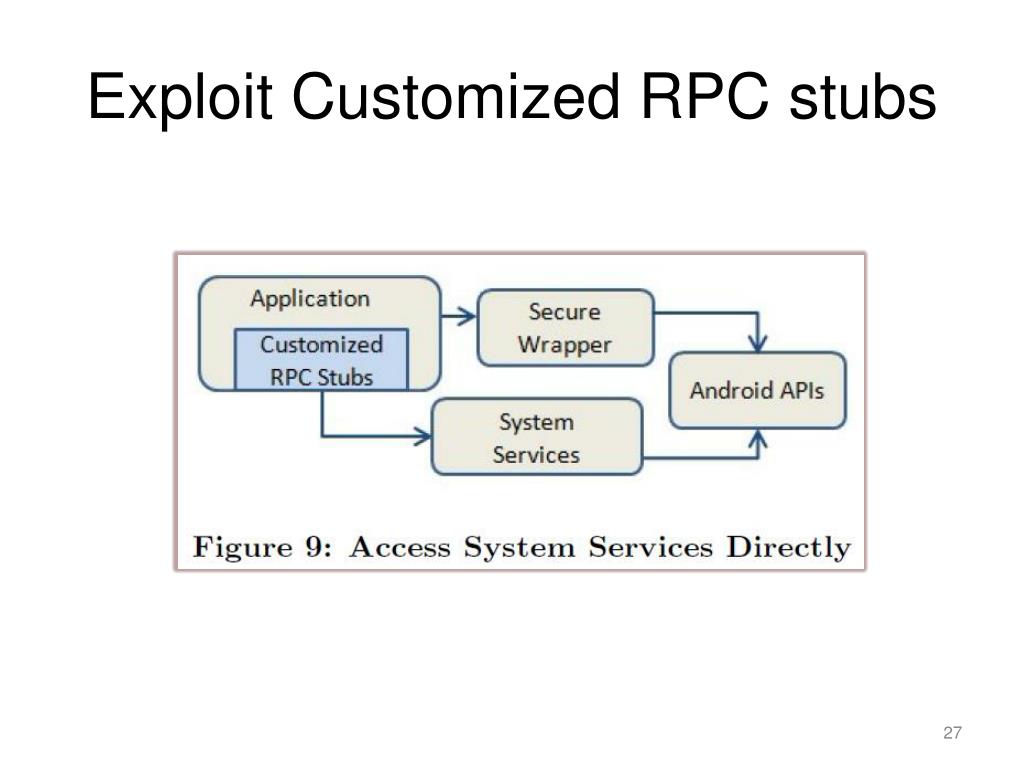 Exploit Customized RPC stubs

Application

Customized RPC Stubs

Secure Wrapper

Android APIs

System Services

Figure 9: Access System Services Directly

27